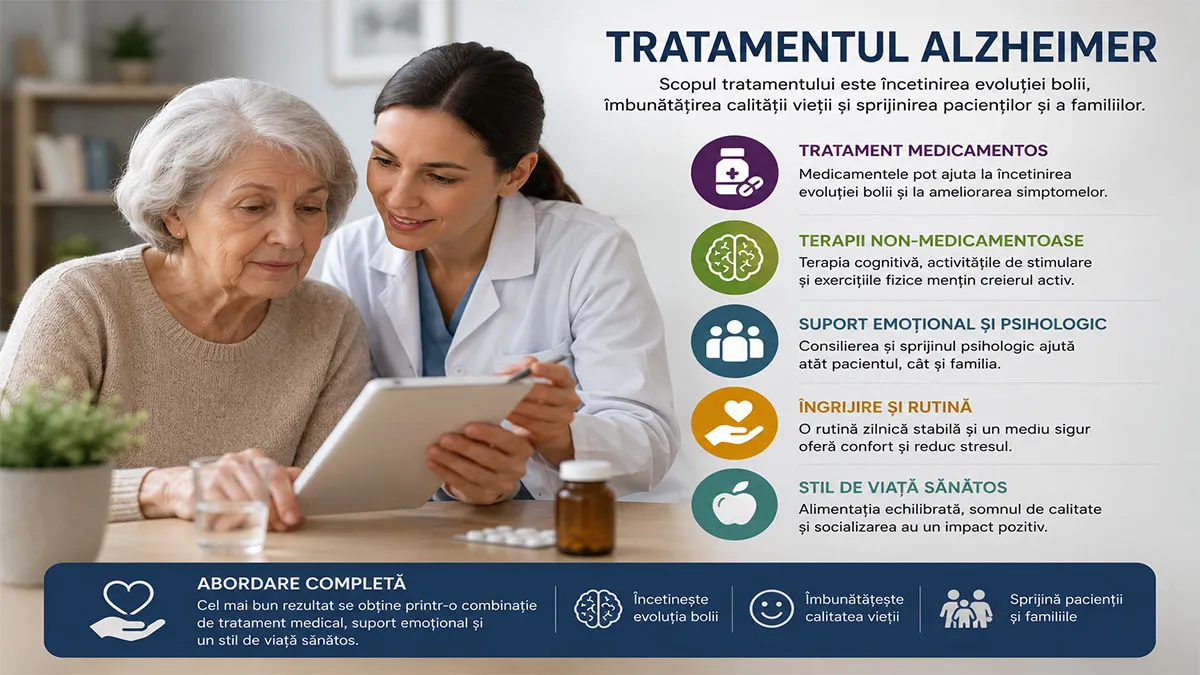 TRATAMENTUL ALZHEIMER

Scopul tratamentului este încetinirea evoluției bolii, îmbunătățirea calității vieții și sprijinirea pacienților și a familiilor.

TRATAMENT MEDICAMENTOS
Medicamentele pot ajuta la încetinirea evoluției bolii și la ameliorarea simptomelor.

TERAPII NON-MEDICAMENTOASE
Terapia cognitivă, activitățile de stimulare și exercițiile fizice mențin creierul activ.

SUPORT EMOȚIONAL ȘI PSIHOLOGIC
Consilierea și sprijinul psihologic ajută atât pacientul, cât și familia.

ÎNGRIJIRE ȘI RUTINĂ
O rutină zilnică stabilă și un mediu sigur oferă confort și reduc stresul.

STIL DE VIAȚĂ SĂNĂTOS
Alimentația echilibrată, somnul de calitate și socializarea au un impact pozitiv.

ABORDARE COMPLETĂ
Cel mai bun rezultat se obține printr-o combinație de tratament medical, suport emoțional și un stil de viață sănătos.

Încetinește evoluția bolii

Îmbunătățește calitatea vieții

Sprijină pacienții și familiile